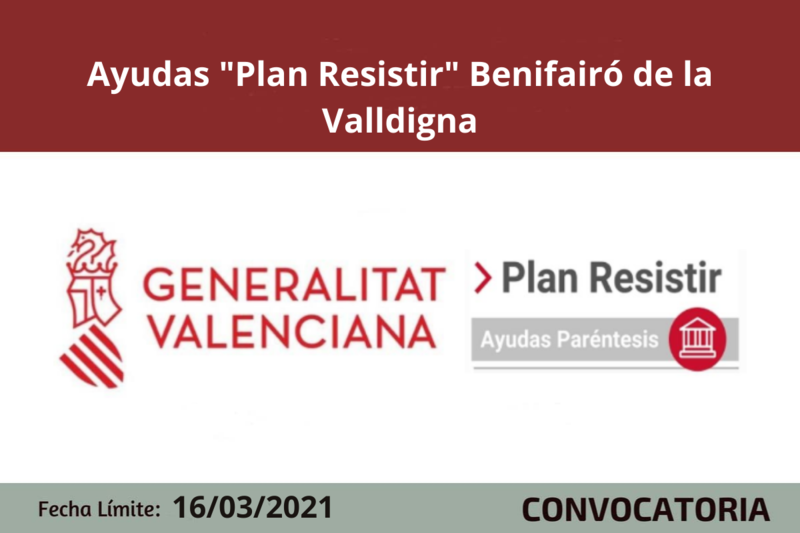 Ayudas "Plan Resistir" Benifairó de la Valldigna

GENERALITAT VALENCIANA

> Plan Resistir

Ayudas Paréntesis

Fecha Límite: 16/03/2021

CONVOCATORIA